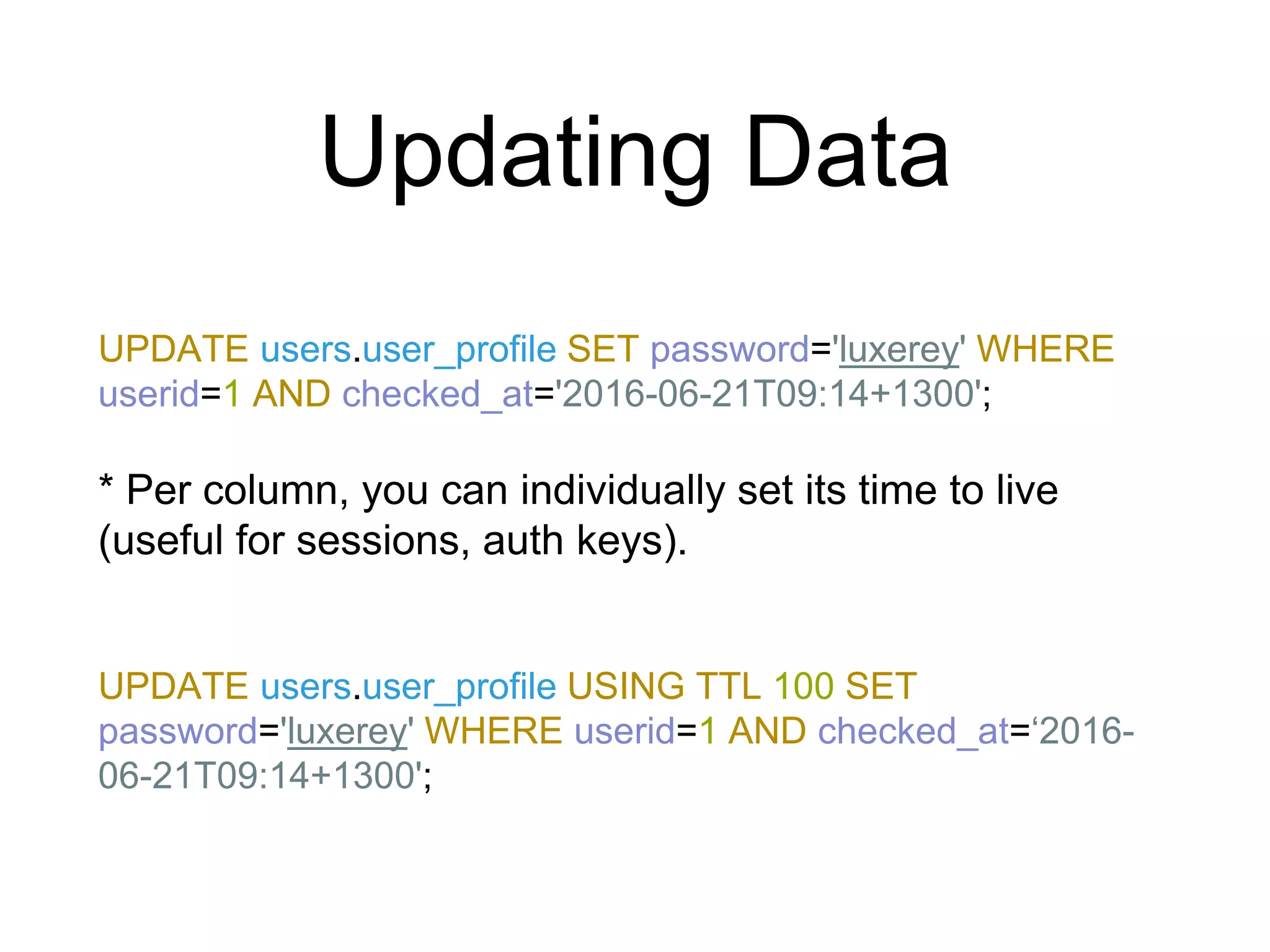 Updating Data

UPDATE users.user_profile SET password='luxerey' WHERE userid=1 AND checked_at='2016-06-21T09:14+1300';

* Per column, you can individually set its time to live (useful for sessions, auth keys).

UPDATE users.user_profile USING TTL 100 SET password='luxerey' WHERE userid=1 AND checked_at=‘2016-06-21T09:14+1300';